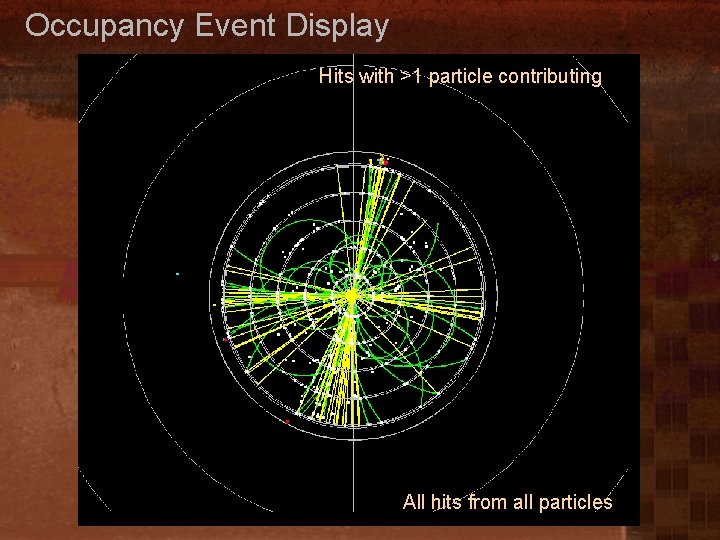 Occupancy Event Display

Hits with >1 particle contributing

All hits from all particles